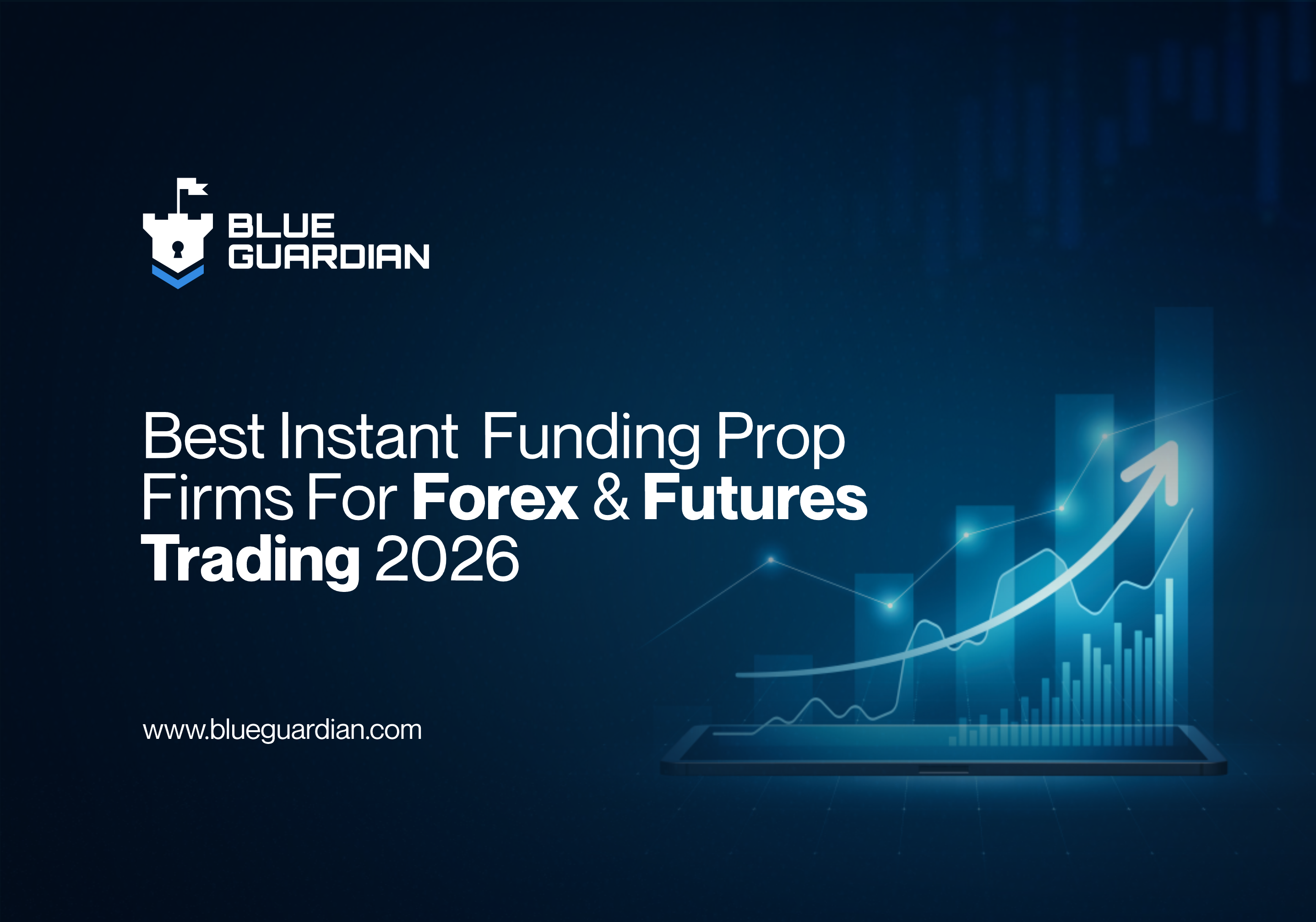 BLUE GUARDIAN

Best Instant Funding Prop Firms For Forex & Futures Trading 2026

www.blueguardian.com